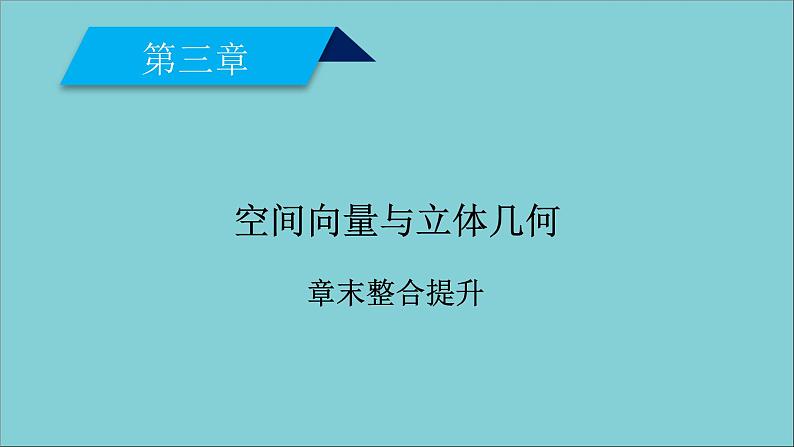 第三章

空间向量与立体几何

章末整合提升